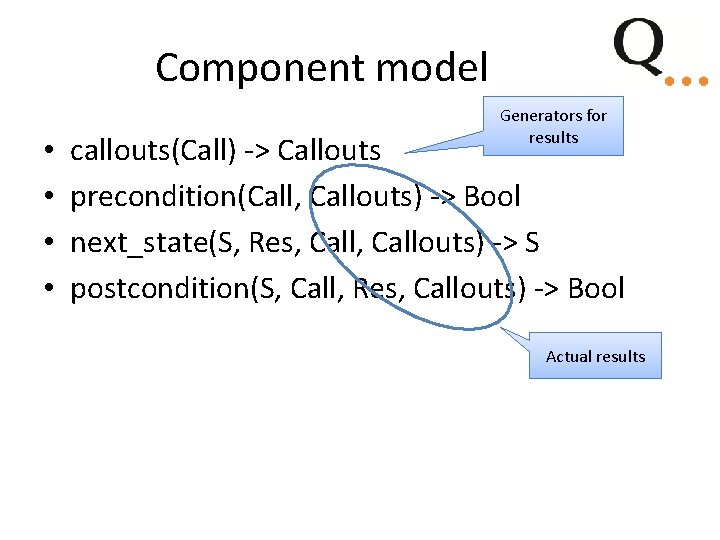 Q...

Component model

Generators for results

• callouts(Call) -> Callouts
• precondition(Call, Callouts) -> Bool
• next_state(S, Res, Call, Callouts) -> S
• postcondition(S, Call, Res, Callouts) -> Bool

Actual results